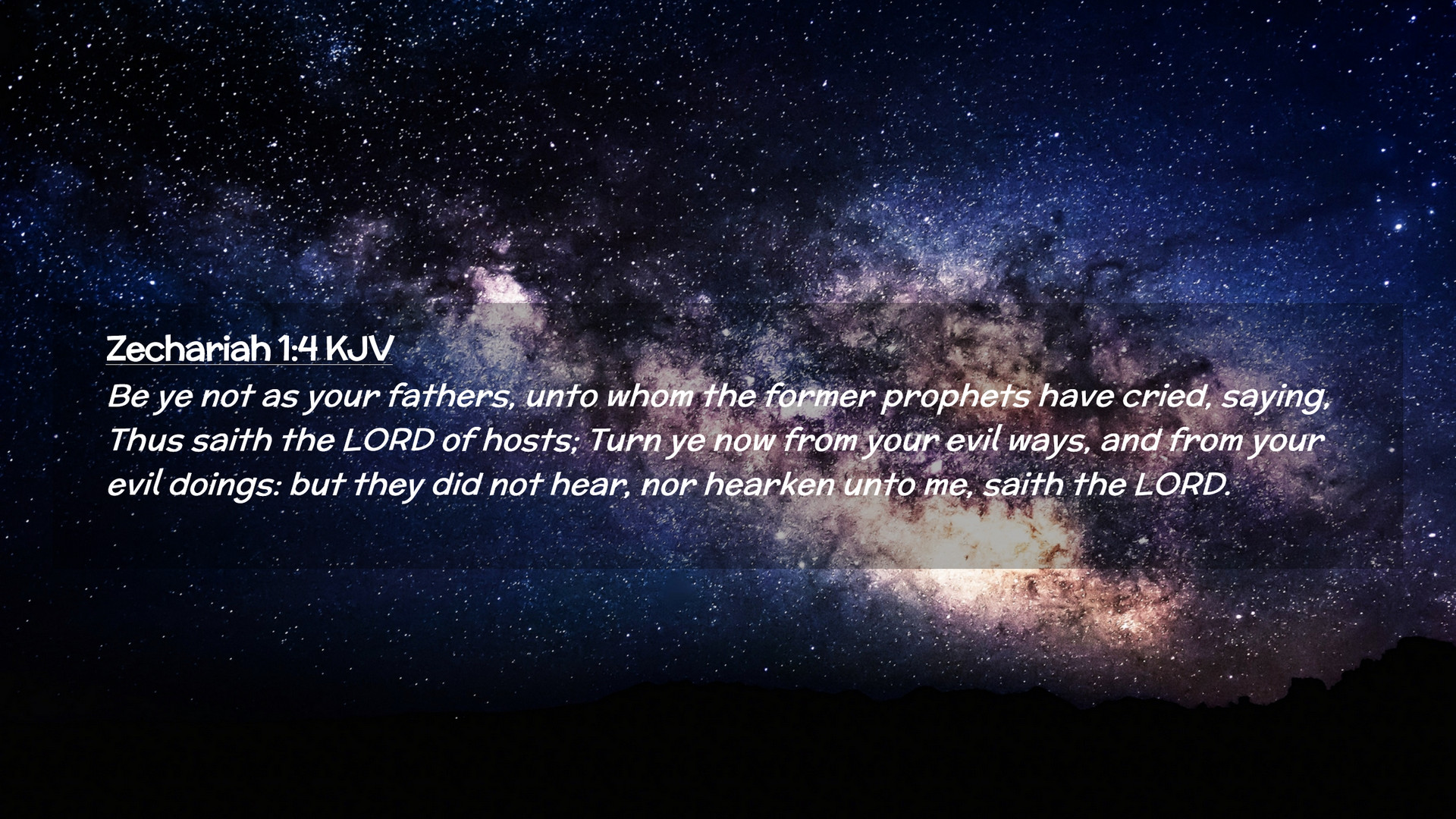 Zechariah 1:4 KJV

Be ye not as your fathers, unto whom the former prophets have cried, saying, Thus saith the LORD of hosts; Turn ye now from your evil ways, and from your evil doings: but they did not hear, nor hearken unto me, saith the LORD.